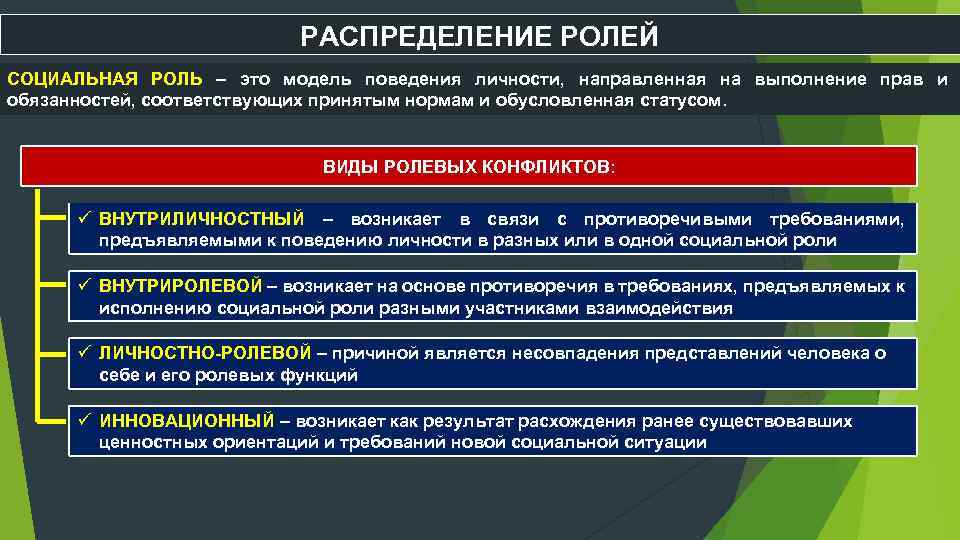 РАСПРЕДЕЛЕНИЕ РОЛЕЙ

СОЦИАЛЬНАЯ РОЛЬ – это модель поведения личности, направленная на выполнение прав и обязанностей, соответствующих принятым нормам и обусловленная статусом.

ВИДЫ РОЛЕВЫХ КОНФЛИКТОВ:

✓ ВНУТРИЛИЧНОСТНЫЙ – возникает в связи с противоречивыми требованиями, предъявляемыми к поведению личности в разных или в одной социальной роли

✓ ВНУТРИРОЛЕВОЙ – возникает на основе противоречия в требованиях, предъявляемых к исполнению социальной роли разными участниками взаимодействия

✓ ЛИЧНОСТНО-РОЛЕВОЙ – причиной является несовпадения представлений человека о себе и его ролевых функций

✓ ИННОВАЦИОННЫЙ – возникает как результат расхождения ранее существовавших ценностных ориентаций и требований новой социальной ситуации